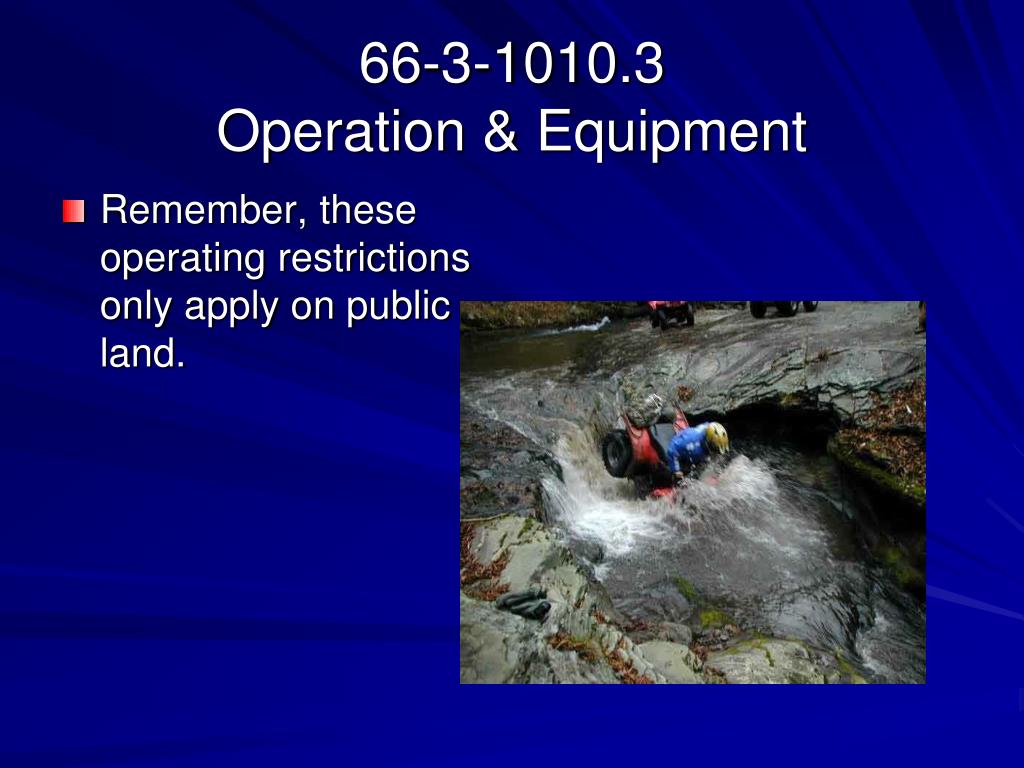 66-3-1010.3
Operation & Equipment

Remember, these operating restrictions only apply on public land.